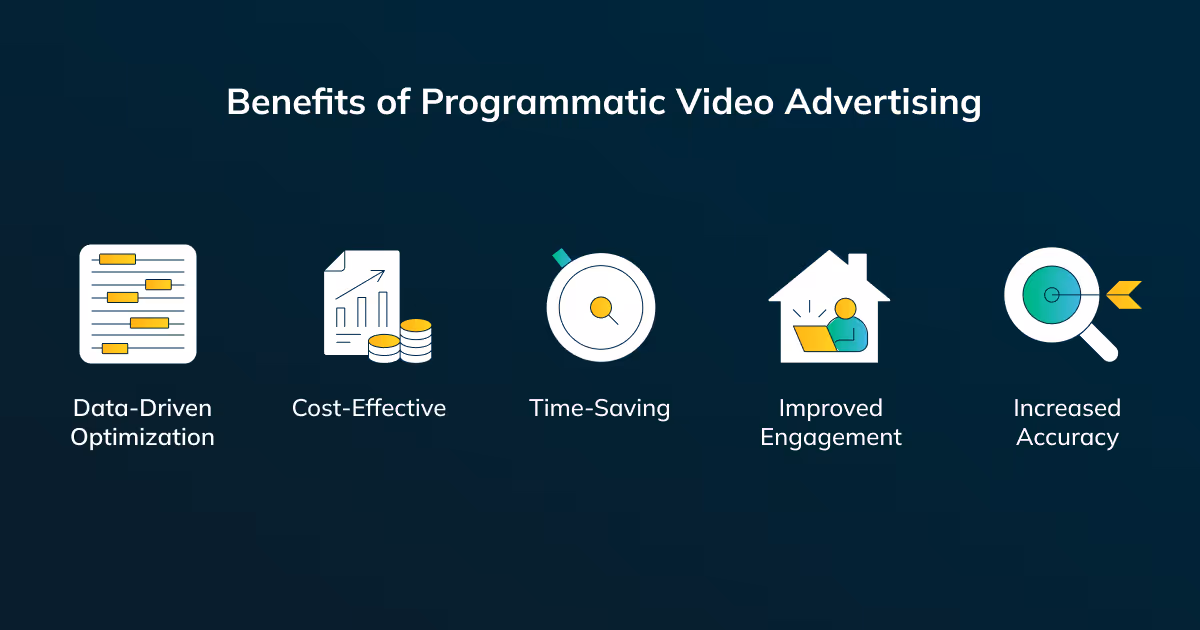 Benefits of Programmatic Video Advertising

Data-Driven Optimization

Cost-Effective

Time-Saving

Improved Engagement

Increased Accuracy